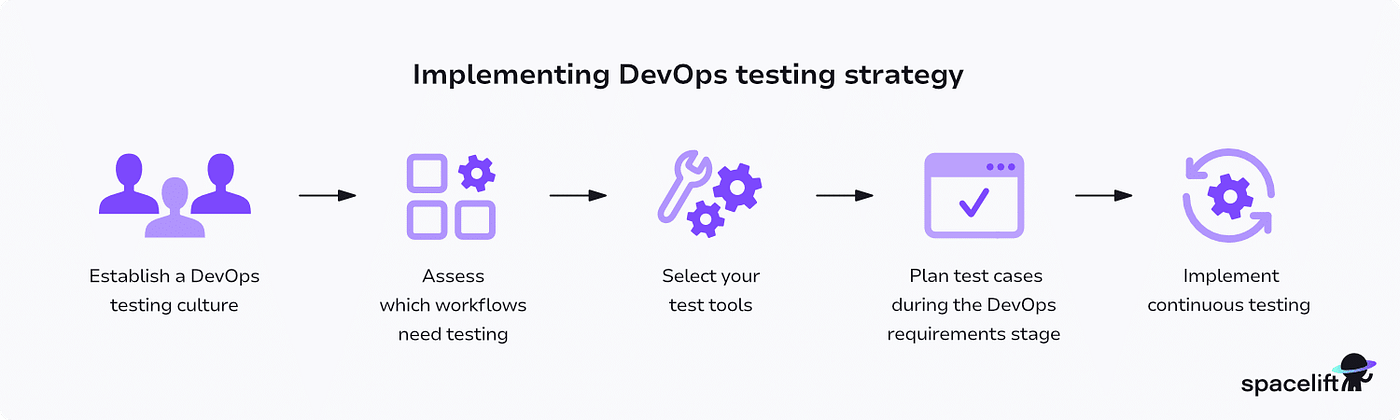 Implementing DevOps testing strategy

Establish a DevOps testing culture

Assess which workflows need testing

Select your test tools

Plan test cases during the DevOps requirements stage

Implement continuous testing

spacelift